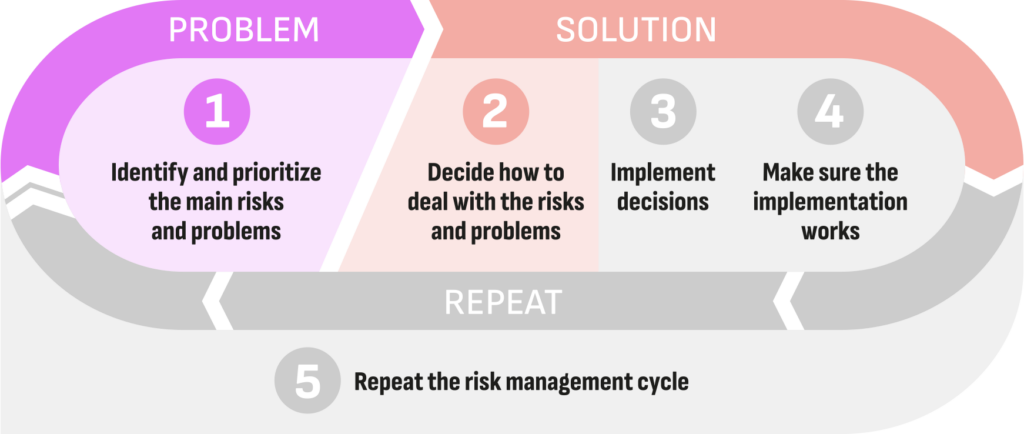 PROBLEM

SOLUTION

1

Identify and prioritize the main risks and problems

2

Decide how to deal with the risks and problems

3

Implement decisions

4

Make sure the implementation works

REPEAT

5

Repeat the risk management cycle